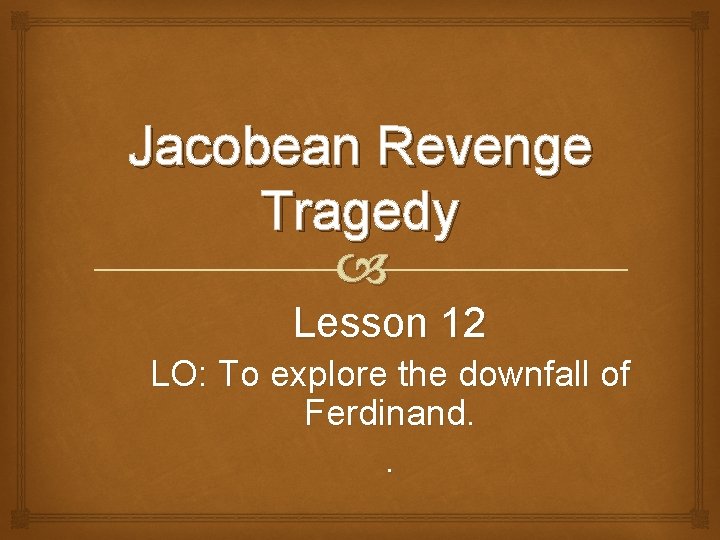 Jacobean Revenge Tragedy

Lesson 12

LO: To explore the downfall of Ferdinand.

.